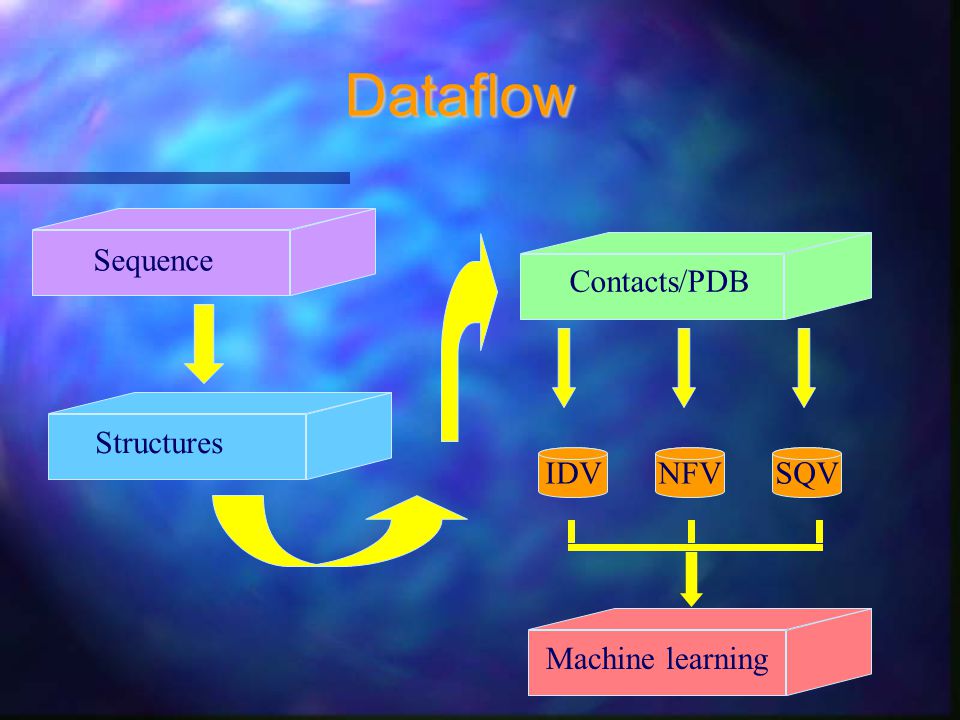 Dataflow

Sequence

Structures

Contacts/PDB

IDV

NFV

SQV

Machine learning